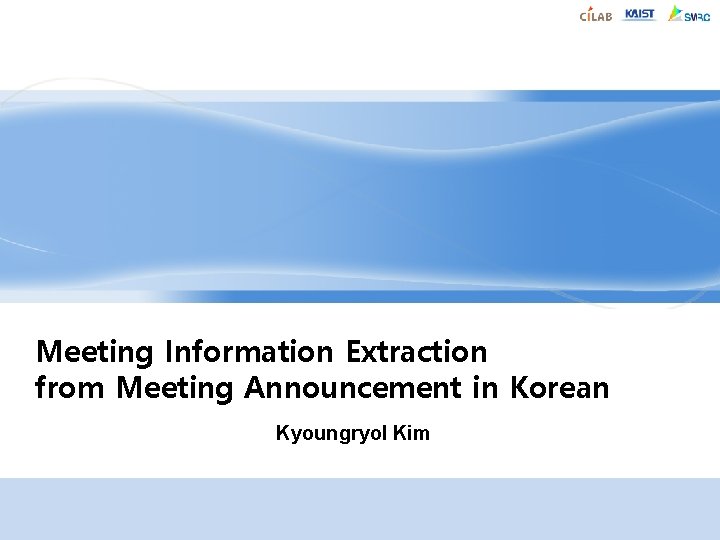 CiLAB KAIST SWRC

Meeting Information Extraction
from Meeting Announcement in Korean

Kyoungryol Kim